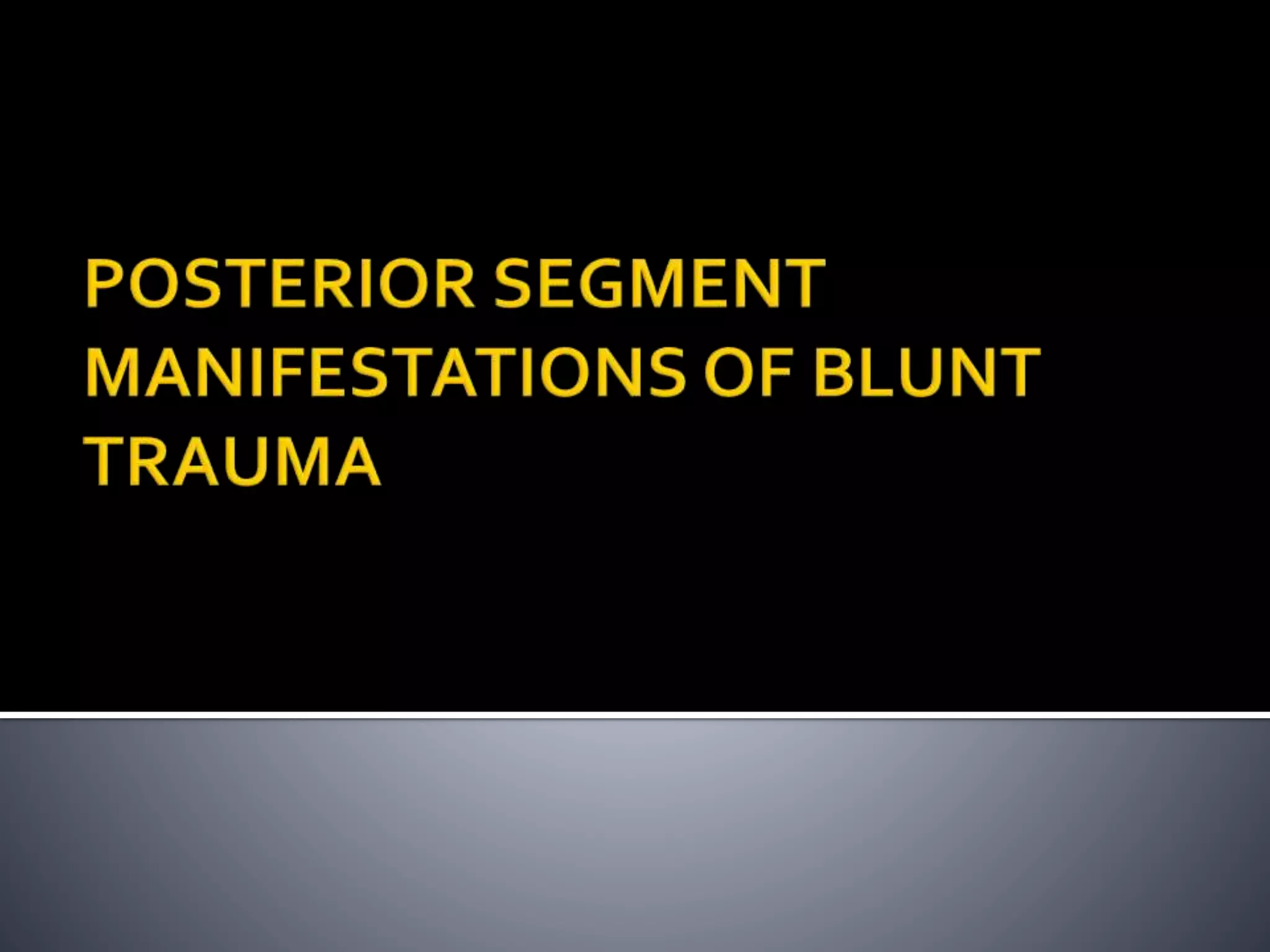 POSTERIOR SEGMENT MANIFESTATIONS OF BLUNT TRAUMA